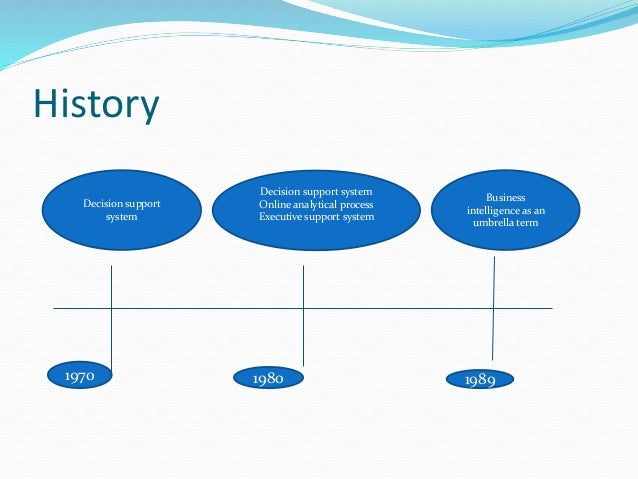 History

Decision support system

Decision support system
Online analytical process
Executive support system

Business intelligence as an umbrella term

1970

1980

1989